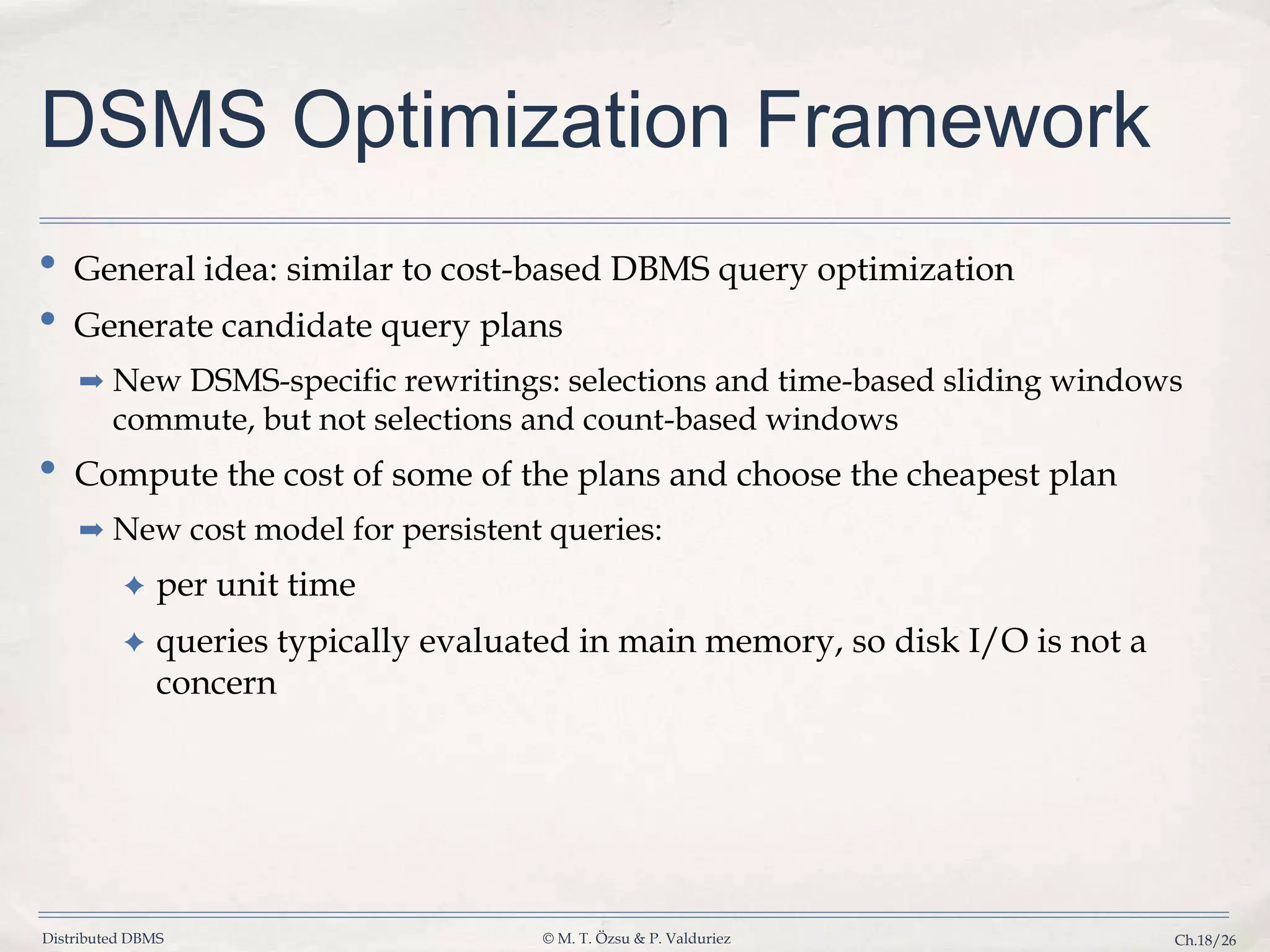 DSMS Optimization Framework

• General idea: similar to cost-based DBMS query optimization

• Generate candidate query plans

➡ New DSMS-specific rewritings: selections and time-based sliding windows commute, but not selections and count-based windows

• Compute the cost of some of the plans and choose the cheapest plan

➡ New cost model for persistent queries:

✦ per unit time

✦ queries typically evaluated in main memory, so disk I/O is not a concern

Distributed DBMS © M. T. Özsu & P. Valduriez Ch.18/26